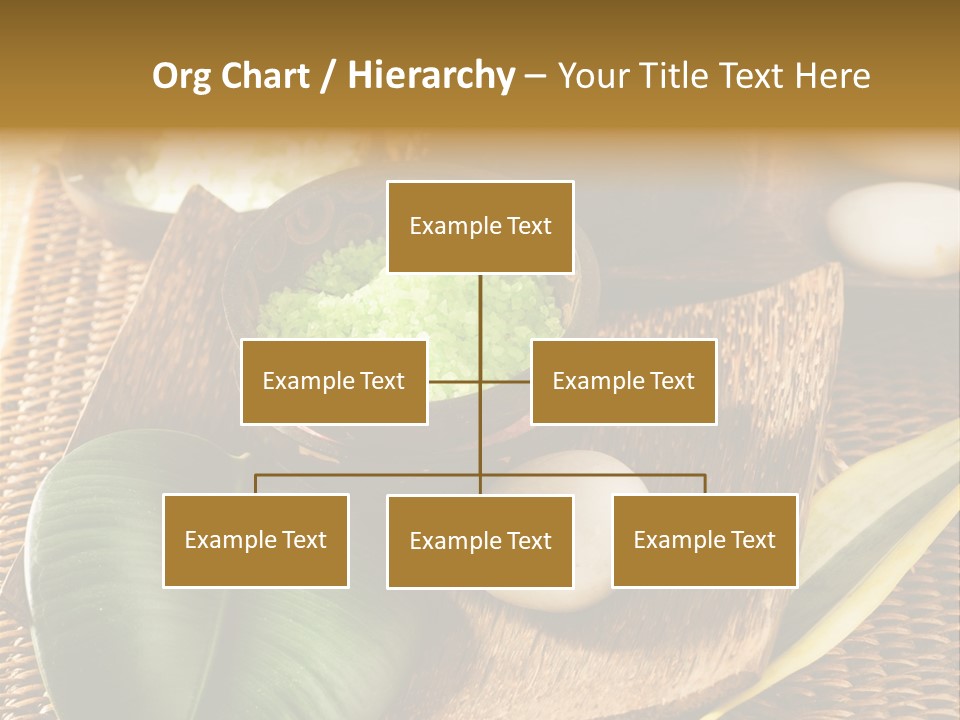 Org Chart / Hierarchy – Your Title Text Here

Example Text

Example Text

Example Text

Example Text

Example Text

Example Text